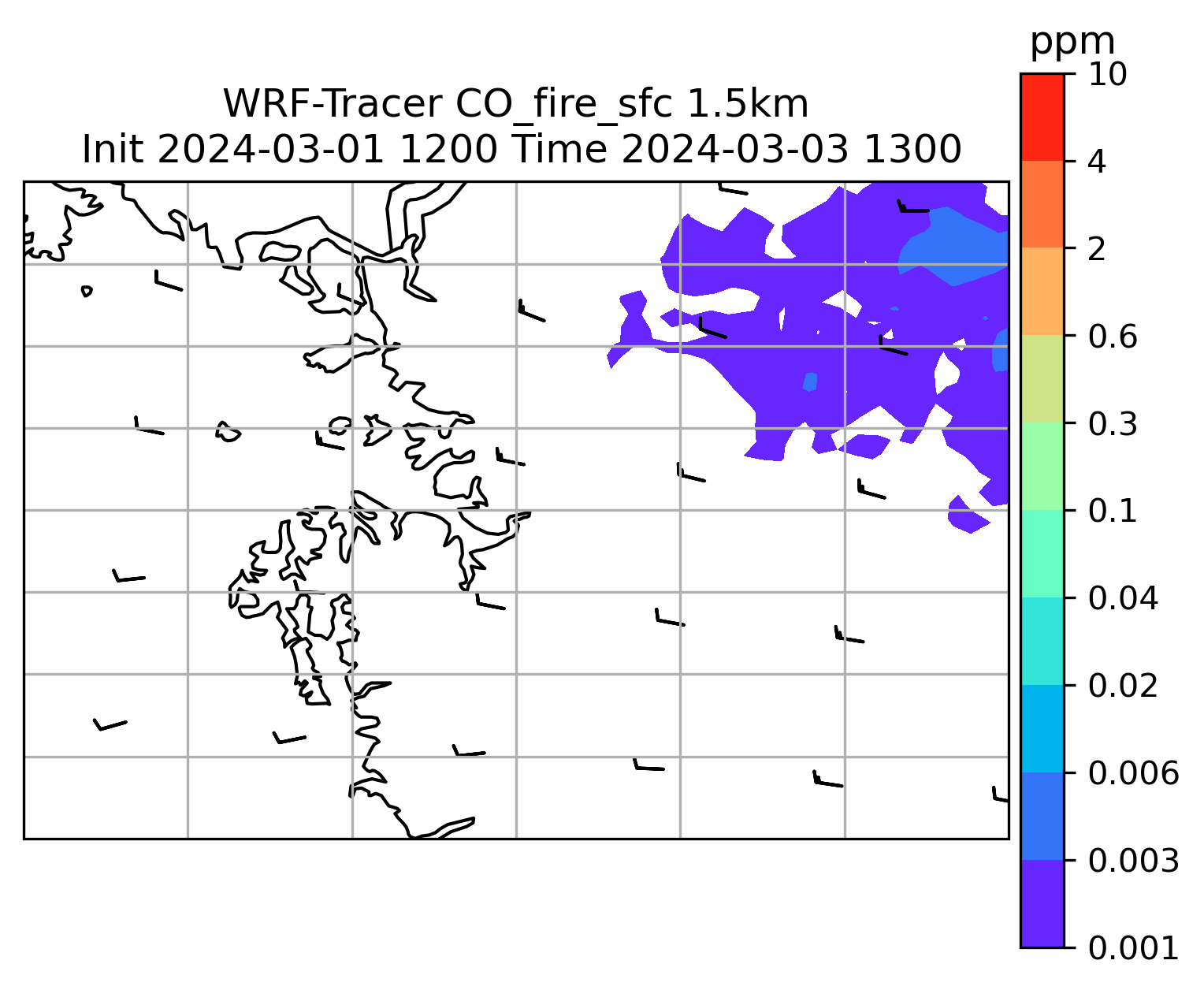 WRF-Tracer CO_fire_sfc 1.5km
Init 2024-03-01 1200 Time 2024-03-03 1300

ppm
10
4
2
0.6
0.3
0.1
0.04
0.02
0.006
0.003
0.001